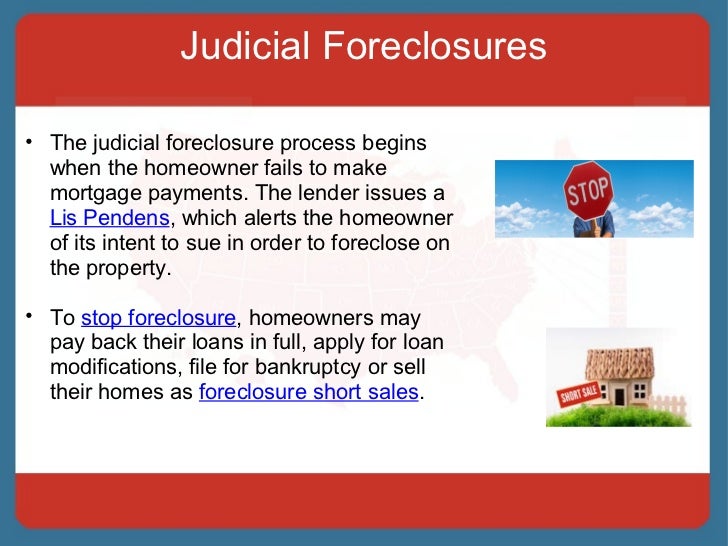 Judicial Foreclosures

• The judicial foreclosure process begins when the homeowner fails to make mortgage payments. The lender issues a Lis Pendens, which alerts the homeowner of its intent to sue in order to foreclose on the property.

• To stop foreclosure, homeowners may pay back their loans in full, apply for loan modifications, file for bankruptcy or sell their homes as foreclosure short sales.

STOP

SHORT SALE